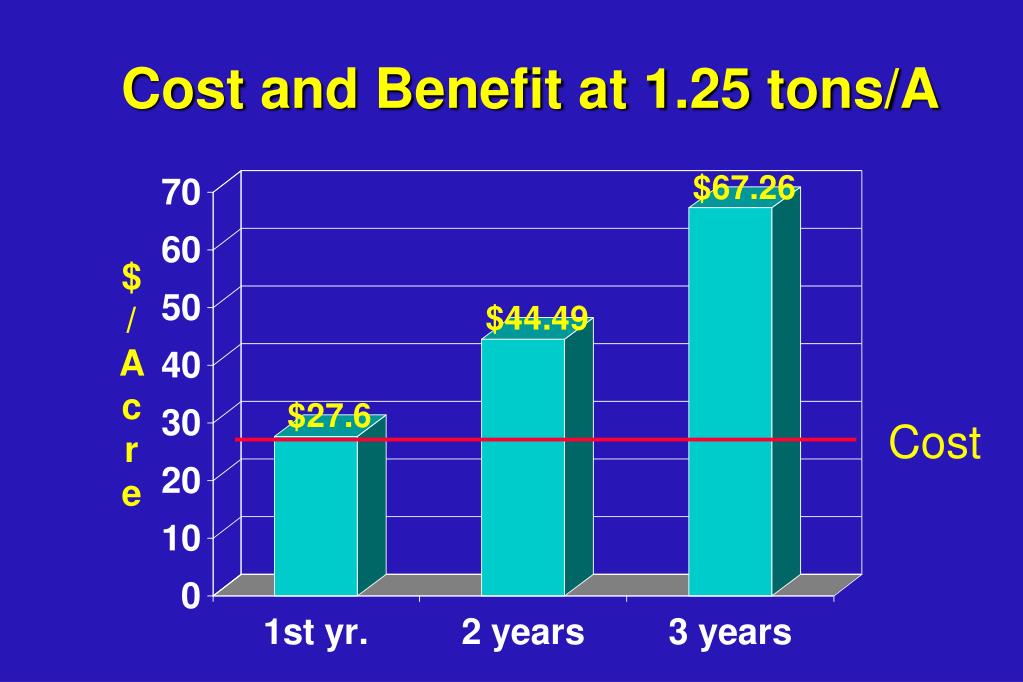 Cost and Benefit at 1.25 tons/A

$/Acre

70
60
50
40
30
20
10
0

$27.6
$44.49
$67.26

Cost

1st yr.
2 years
3 years